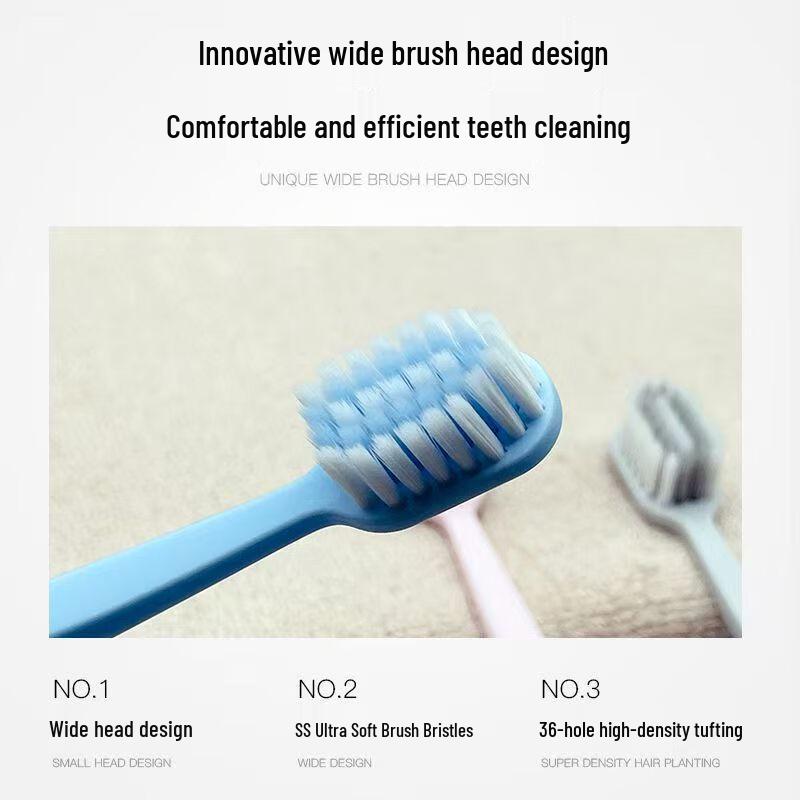 Innovative wide brush head design

Comfortable and efficient teeth cleaning

UNIQUE WIDE BRUSH HEAD DESIGN

NO.1
Wide head design
SMALL HEAD DESIGN

NO.2
SS Ultra Soft Brush Bristles
WIDE DESIGN

NO.3
36-hole high-density tufting
SUPER DENSITY HAIR PLANTING